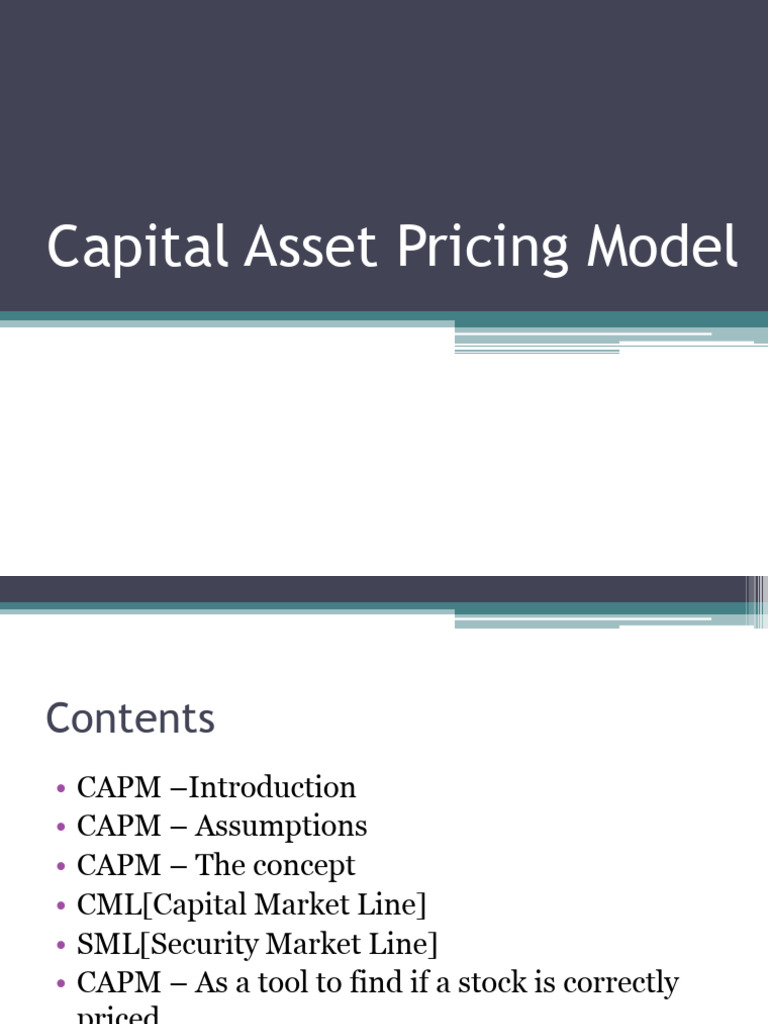 Capital Asset Pricing Model

Contents

• CAPM –Introduction
• CAPM – Assumptions
• CAPM – The concept
• CML[Capital Market Line]
• SML[Security Market Line]
• CAPM – As a tool to find if a stock is correctly priced